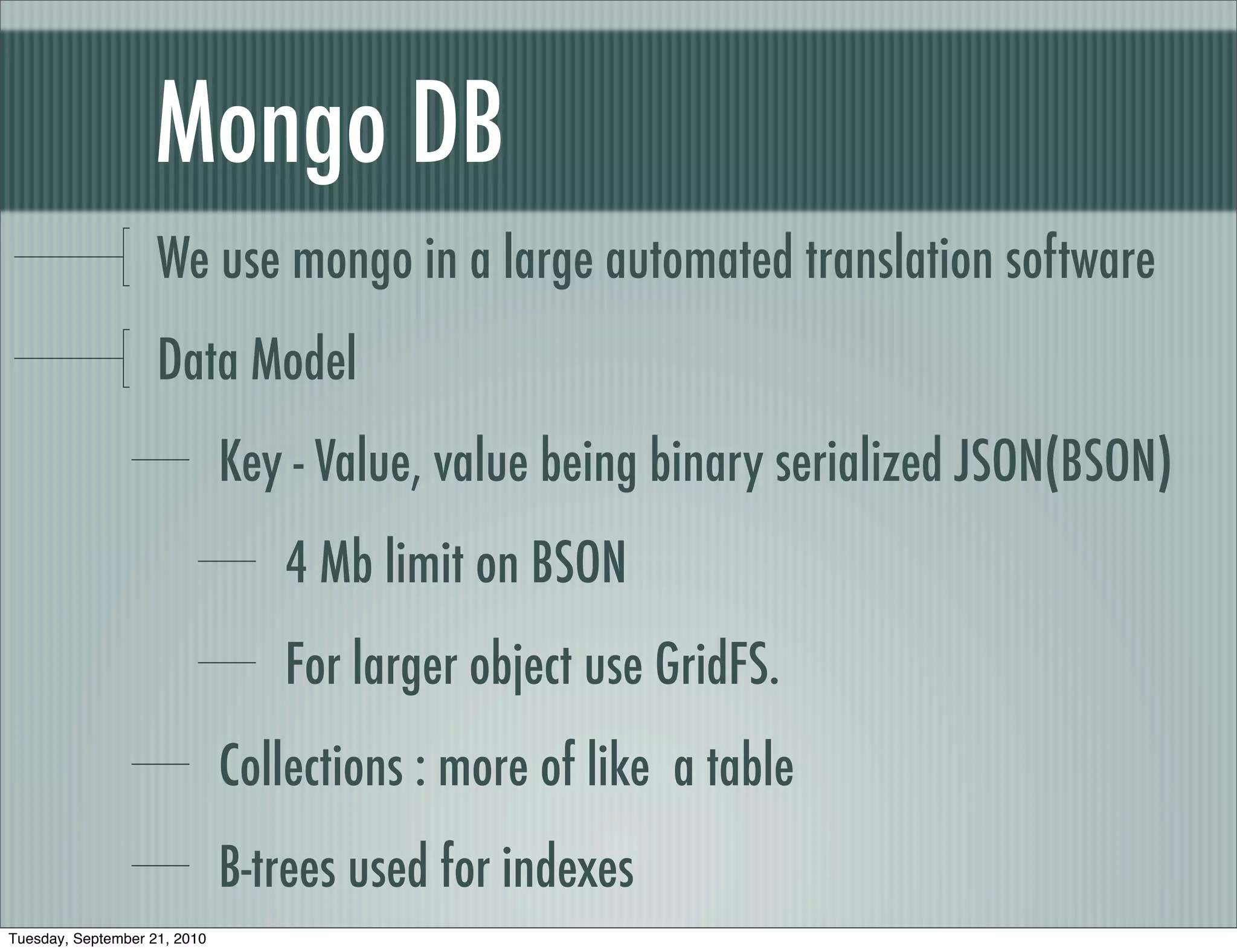 Mongo DB

We use mongo in a large automated translation software

Data Model

Key - Value, value being binary serialized JSON(BSON)

4 Mb limit on BSON

For larger object use GridFS.

Collections : more of like a table

B-trees used for indexes

Tuesday, September 21, 2010